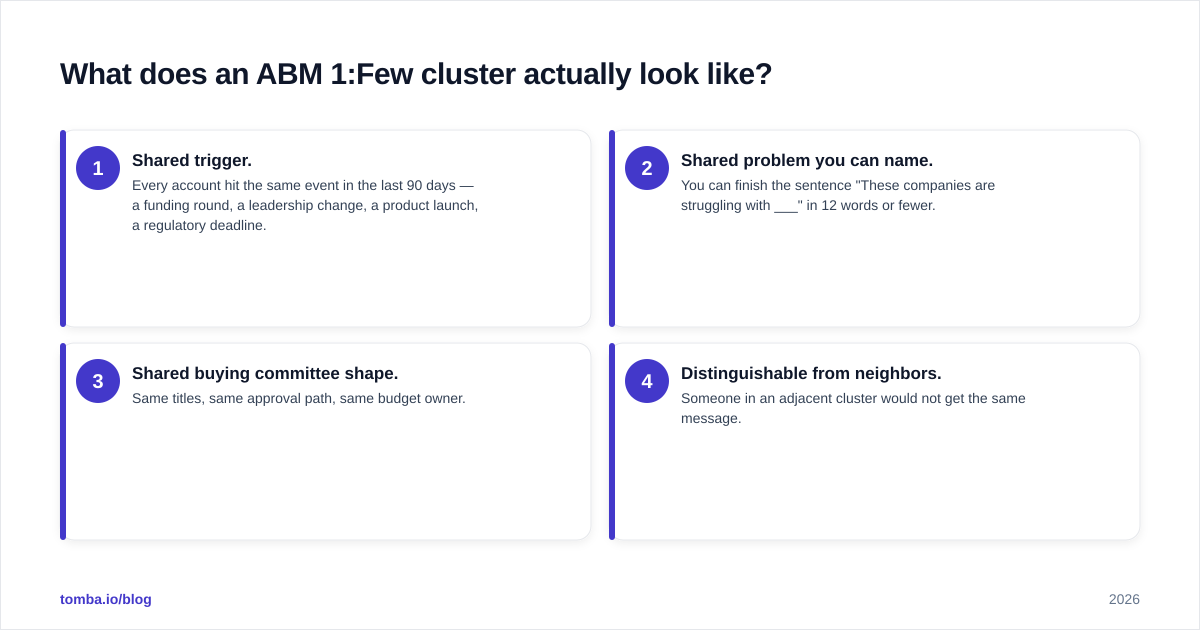 What does an ABM 1:Few cluster actually look like?

1
Shared trigger.
Every account hit the same event in the last 90 days — a funding round, a leadership change, a product launch, a regulatory deadline.

2
Shared problem you can name.
You can finish the sentence "These companies are struggling with ___" in 12 words or fewer.

3
Shared buying committee shape.
Same titles, same approval path, same budget owner.

4
Distinguishable from neighbors.
Someone in an adjacent cluster would not get the same message.

tomba.io/blog

2026